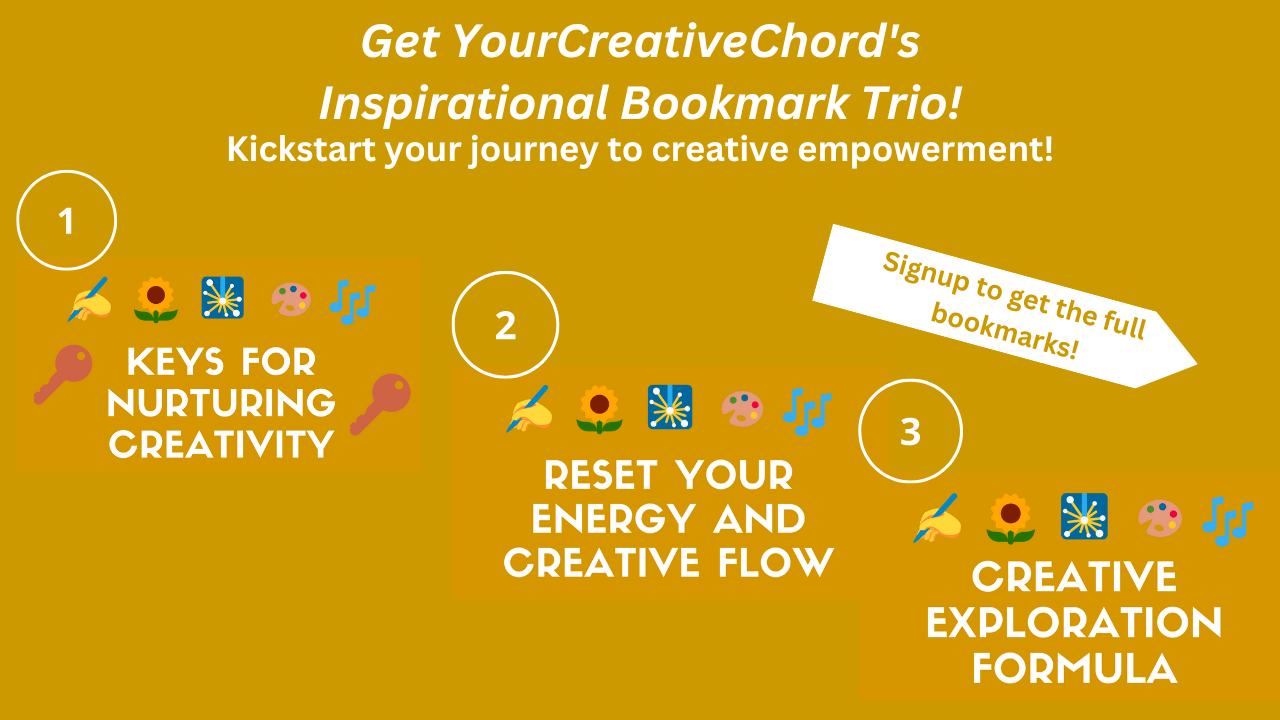 Get YourCreativeChord's
Inspirational Bookmark Trio!
Kickstart your journey to creative empowerment!

1

KEYS FOR NURTURING CREATIVITY

2

RESET YOUR ENERGY AND CREATIVE FLOW

Signup to get the full bookmarks!

3

CREATIVE EXPLORATION FORMULA